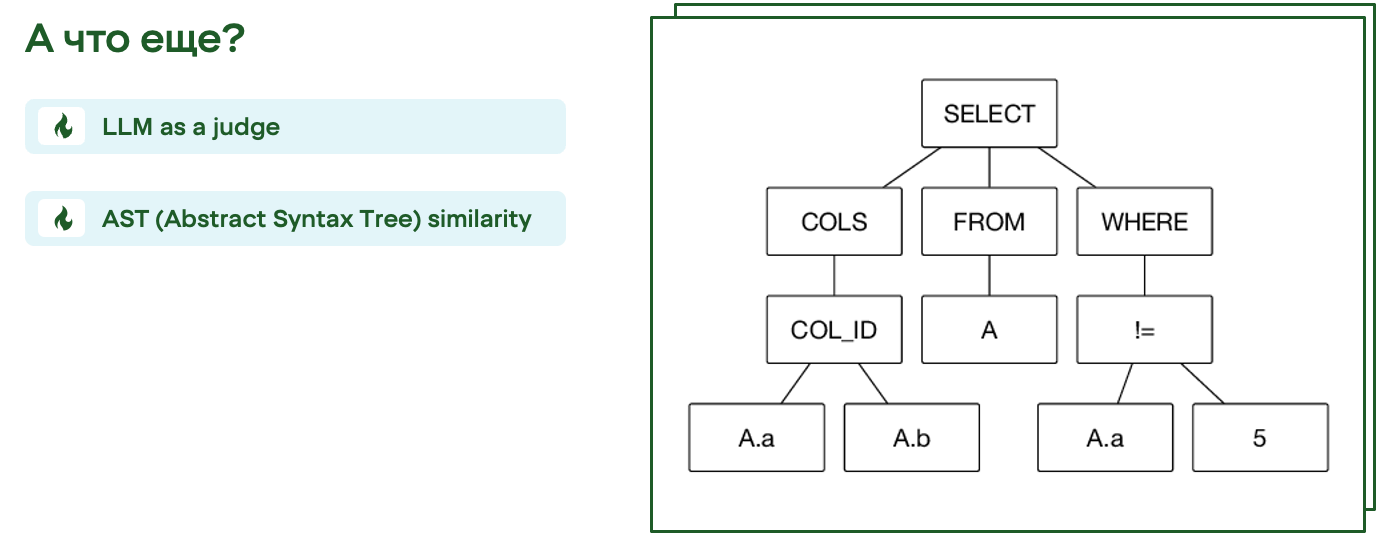 А что еще?

LLM as a judge

AST (Abstract Syntax Tree) similarity

SELECT

COLS

FROM

WHERE

COL_ID

A

!=

A.a

A.b

A.a

5